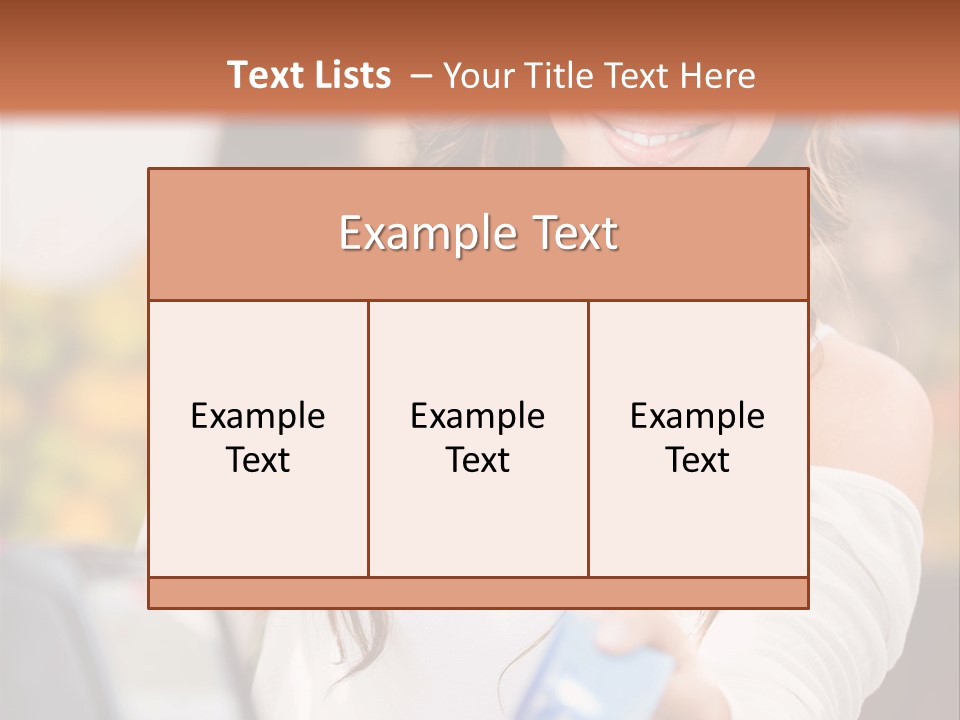 Text Lists – Your Title Text Here

Example Text

Example Text

Example Text

Example Text